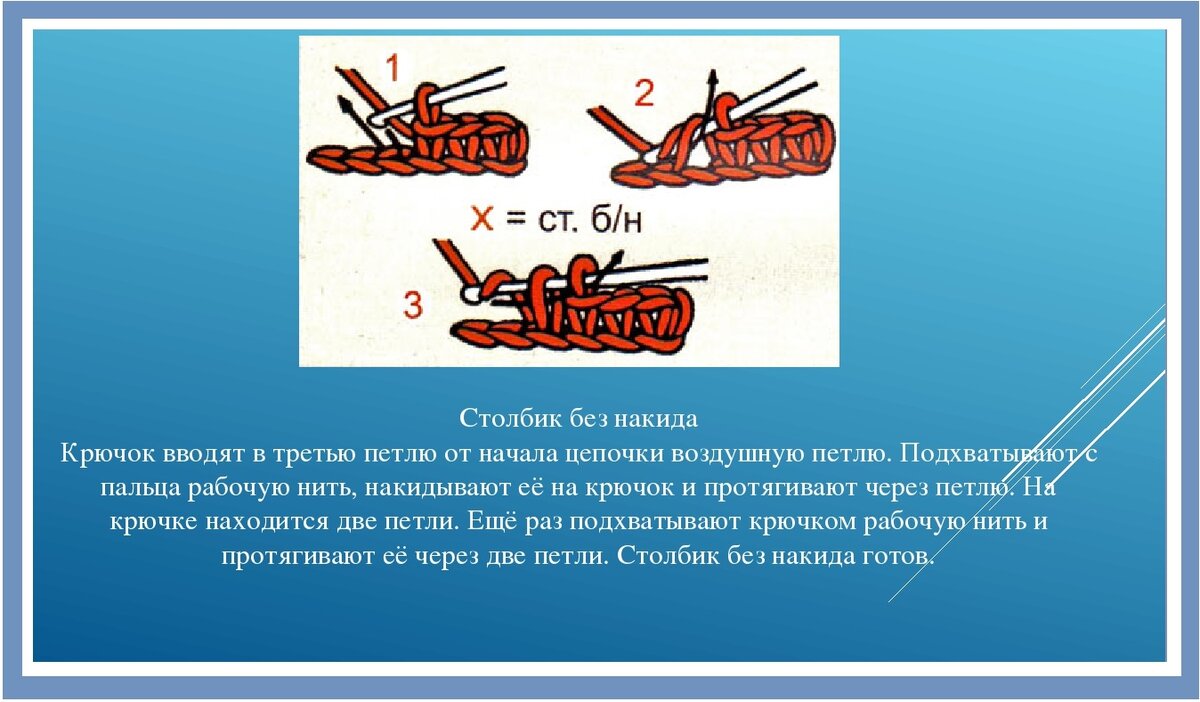 1

2

X = ст. б/н

3

Столбик без накида
Крючок вводят в третью петлю от начала цепочки воздушную петлю. Подхватывают с пальца рабочую нить, накидывают её на крючок и протягивают через петлю. На крючке находится две петли. Ещё раз подхватывают крючком рабочую нить и протягивают её через две петли. Столбик без накида готов.